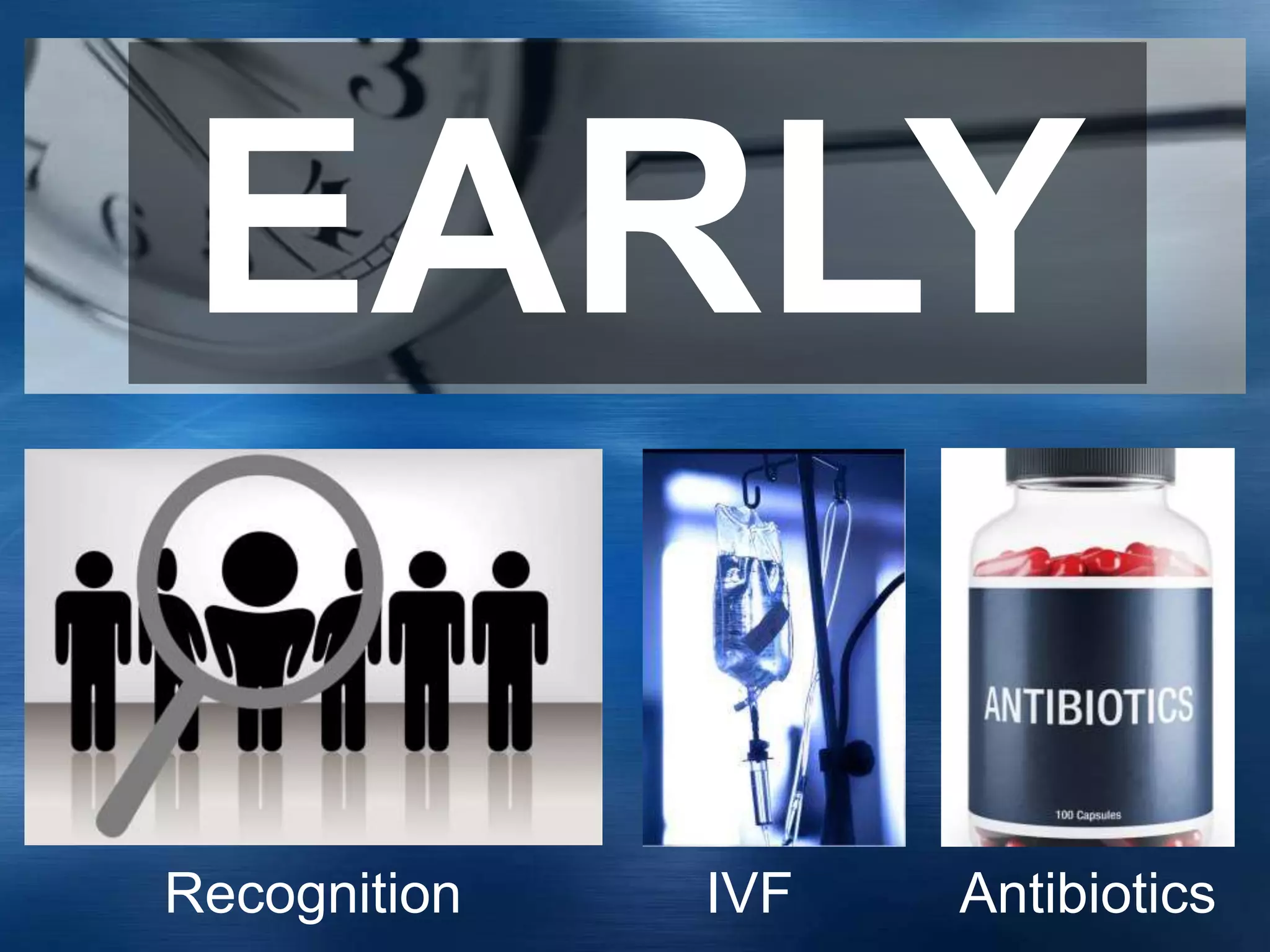 EARLY

ANTIBIOTICS

100 Capsules

Recognition

IVF

Antibiotics